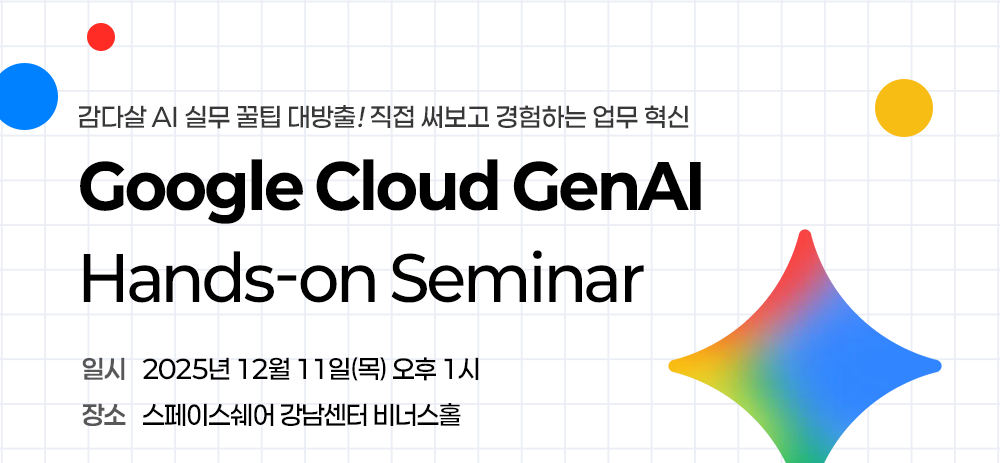 감다살 AI 실무 꿀팁 대방출! 직접 써보고 경험하는 업무 혁신

Google Cloud GenAI
Hands-on Seminar

일시 2025년 12월 11일(목) 오후 1시
장소 스페이스쉐어 강남센터 비너스홀